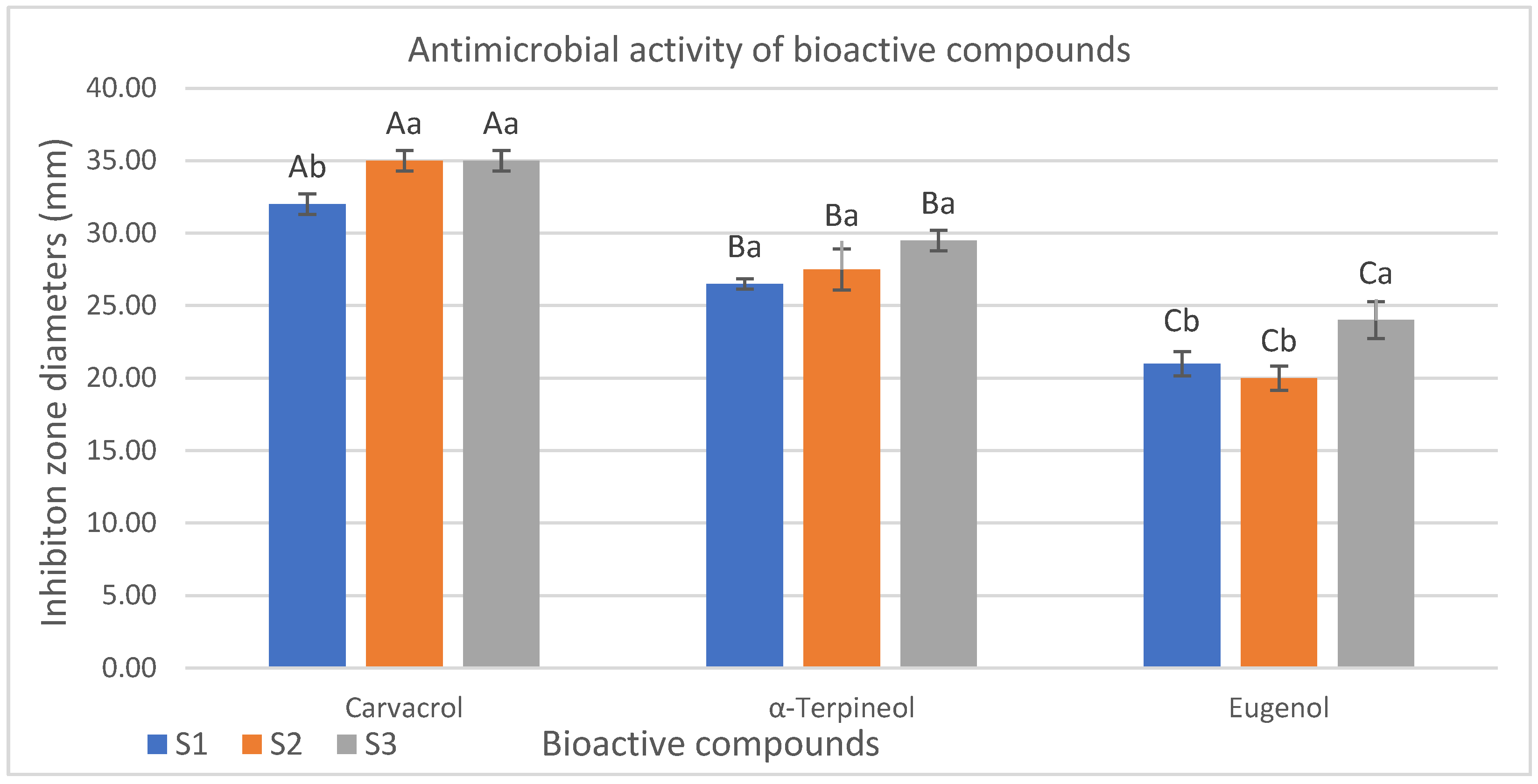 Antimicrobial activity of bioactive compounds

Inhibiton zone diameters (mm)

40.00
35.00
30.00
25.00
20.00
15.00
10.00
5.00
0.00

Ab Aa Aa
Ba Ba Ba
Cb Cb Ca

Carvacrol
α-Terpineol
Eugenol

S1 S2 S3

Bioactive compounds